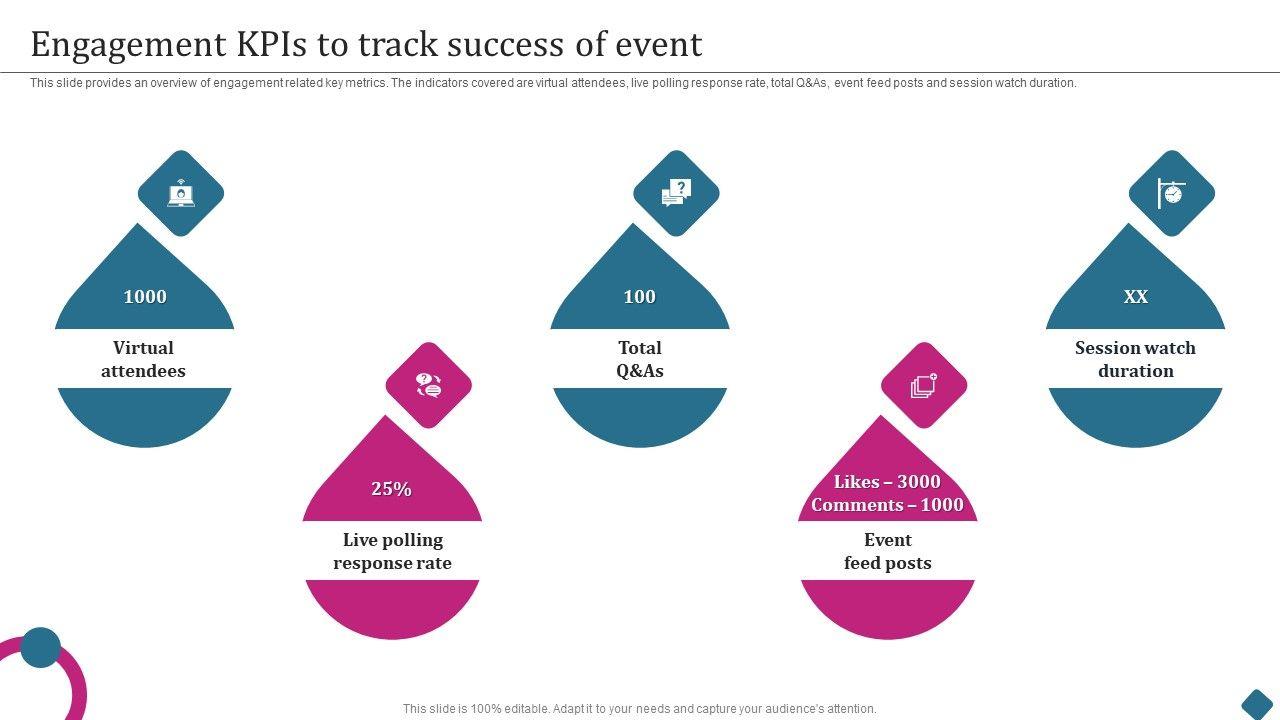 Engagement KPIs to track success of event

This slide provides an overview of engagement related key metrics. The indicators covered are virtual attendees, live polling response rate, total Q&As, event feed posts and session watch duration.

1000

Virtual attendees

25%

Live polling response rate

100

Total Q&As

Likes – 3000
Comments – 1000

Event feed posts

XX

Session watch duration

This slide is 100% editable. Adapt it to your needs and capture your audience's attention.